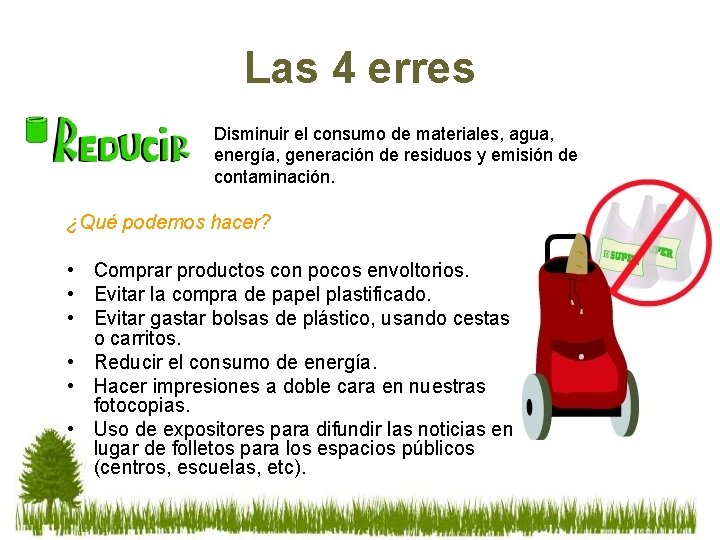 Las 4 erres

REDUCIR

Disminuir el consumo de materiales, agua, energía, generación de residuos y emisión de contaminación.

¿Qué podemos hacer?

• Comprar productos con pocos envoltorios.
• Evitar la compra de papel plastificado.
• Evitar gastar bolsas de plástico, usando cestas o carritos.
• Reducir el consumo de energía.
• Hacer impresiones a doble cara en nuestras fotocopias.
• Uso de expositores para difundir las noticias en lugar de folletos para los espacios públicos (centros, escuelas, etc).

SUPER SUPER